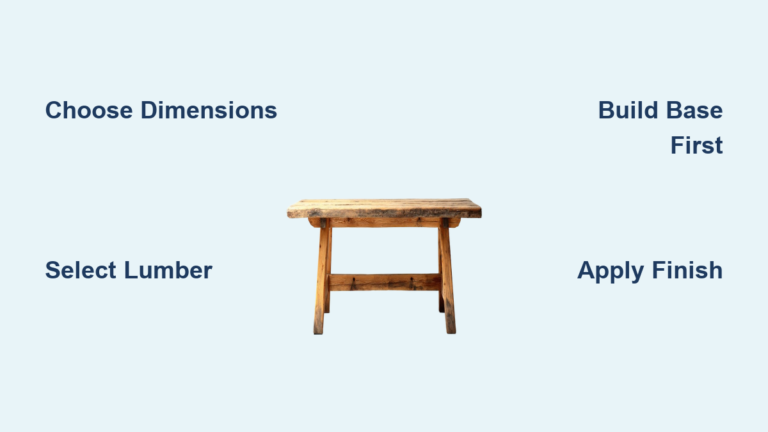 Choose Dimensions

Build Base First

Select Lumber

Apply Finish